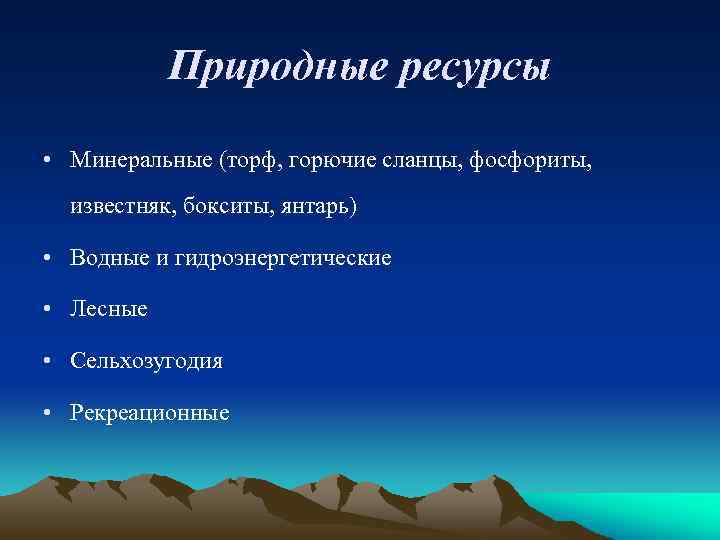 Природные ресурсы

• Минеральные (торф, горючие сланцы, фосфориты, известняк, бокситы, янтарь)
• Водные и гидроэнергетические
• Лесные
• Сельхозугодия
• Рекреационные